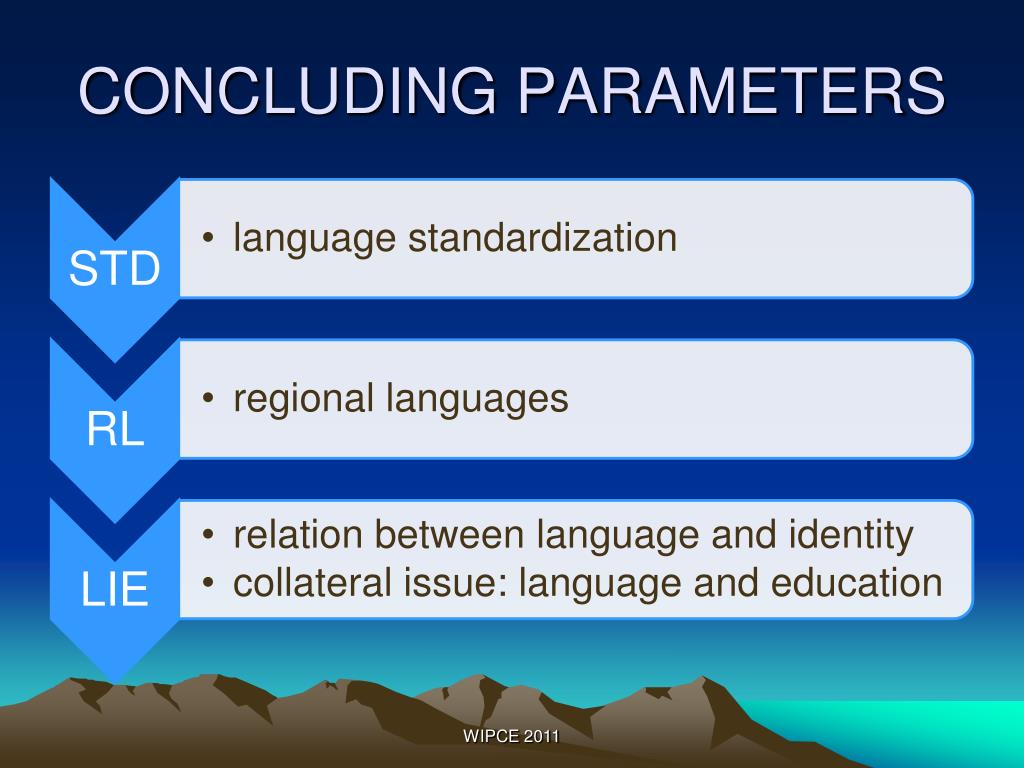 CONCLUDING PARAMETERS

STD

• language standardization

RL

• regional languages

LIE

• relation between language and identity
• collateral issue: language and education

WIPCE 2011